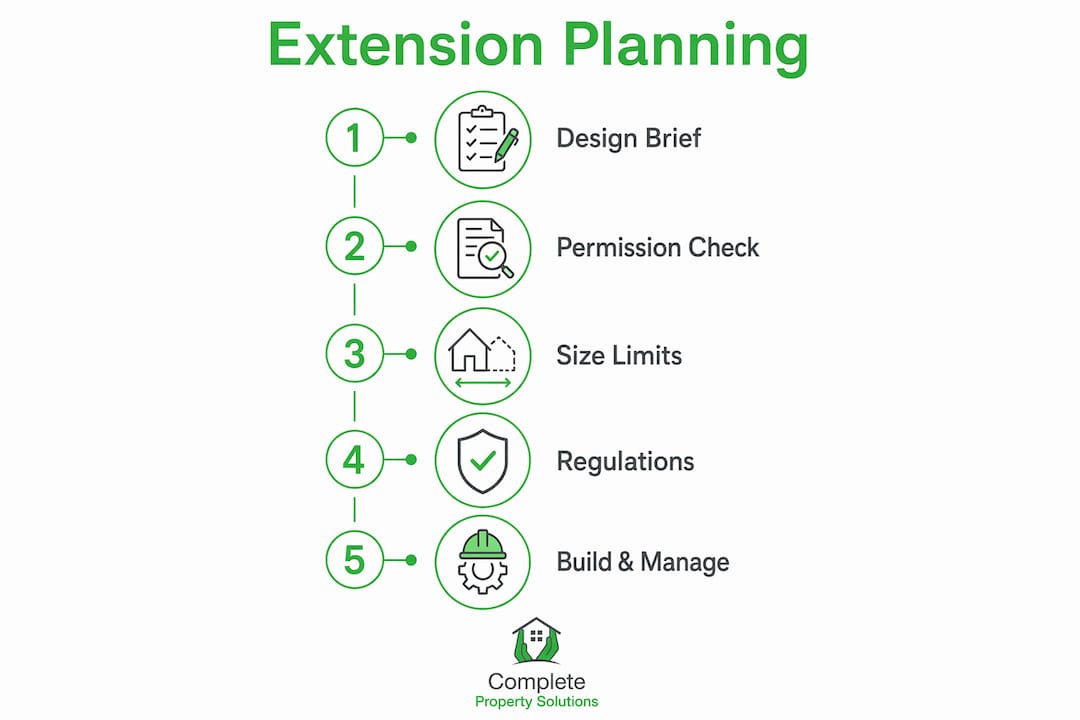 Extension Planning

1 Design Brief

2 Permission Check

3 Size Limits

4 Regulations

5 Build & Manage

Complete
Property Solutions